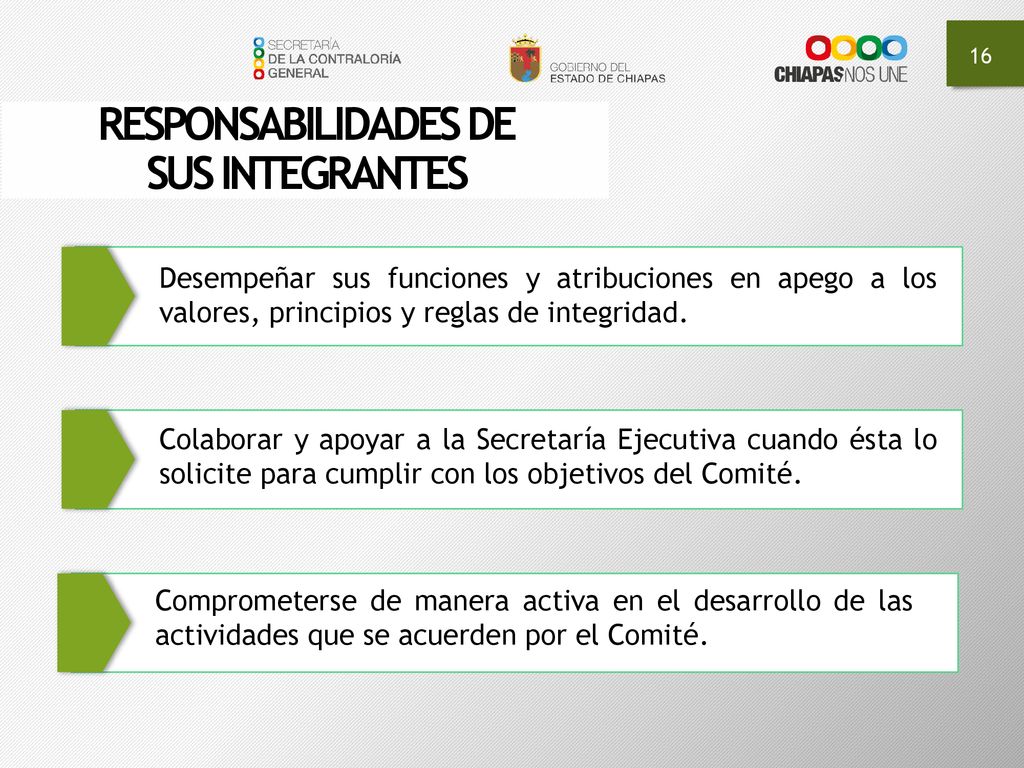 SECRETARÍA
DE LA CONTRALORÍA
GENERAL

GOBIERNO DEL
ESTADO DE CHIAPAS

CHIAPAS NOS UNE

16

RESPONSABILIDADES DE
SUS INTEGRANTES

Desempeñar sus funciones y atribuciones en apego a los valores, principios y reglas de integridad.

Colaborar y apoyar a la Secretaría Ejecutiva cuando ésta lo solicite para cumplir con los objetivos del Comité.

Comprometerse de manera activa en el desarrollo de las actividades que se acuerden por el Comité.